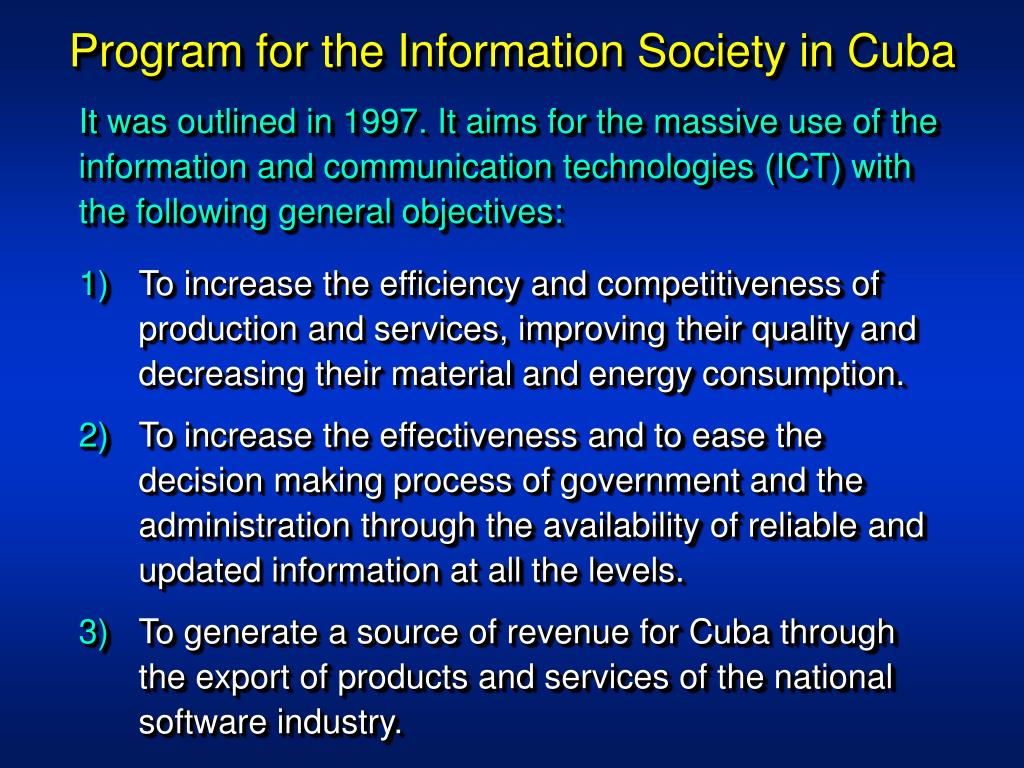 Program for the Information Society in Cuba

It was outlined in 1997. It aims for the massive use of the information and communication technologies (ICT) with the following general objectives:

1) To increase the efficiency and competitiveness of production and services, improving their quality and decreasing their material and energy consumption.

2) To increase the effectiveness and to ease the decision making process of government and the administration through the availability of reliable and updated information at all the levels.

3) To generate a source of revenue for Cuba through the export of products and services of the national software industry.